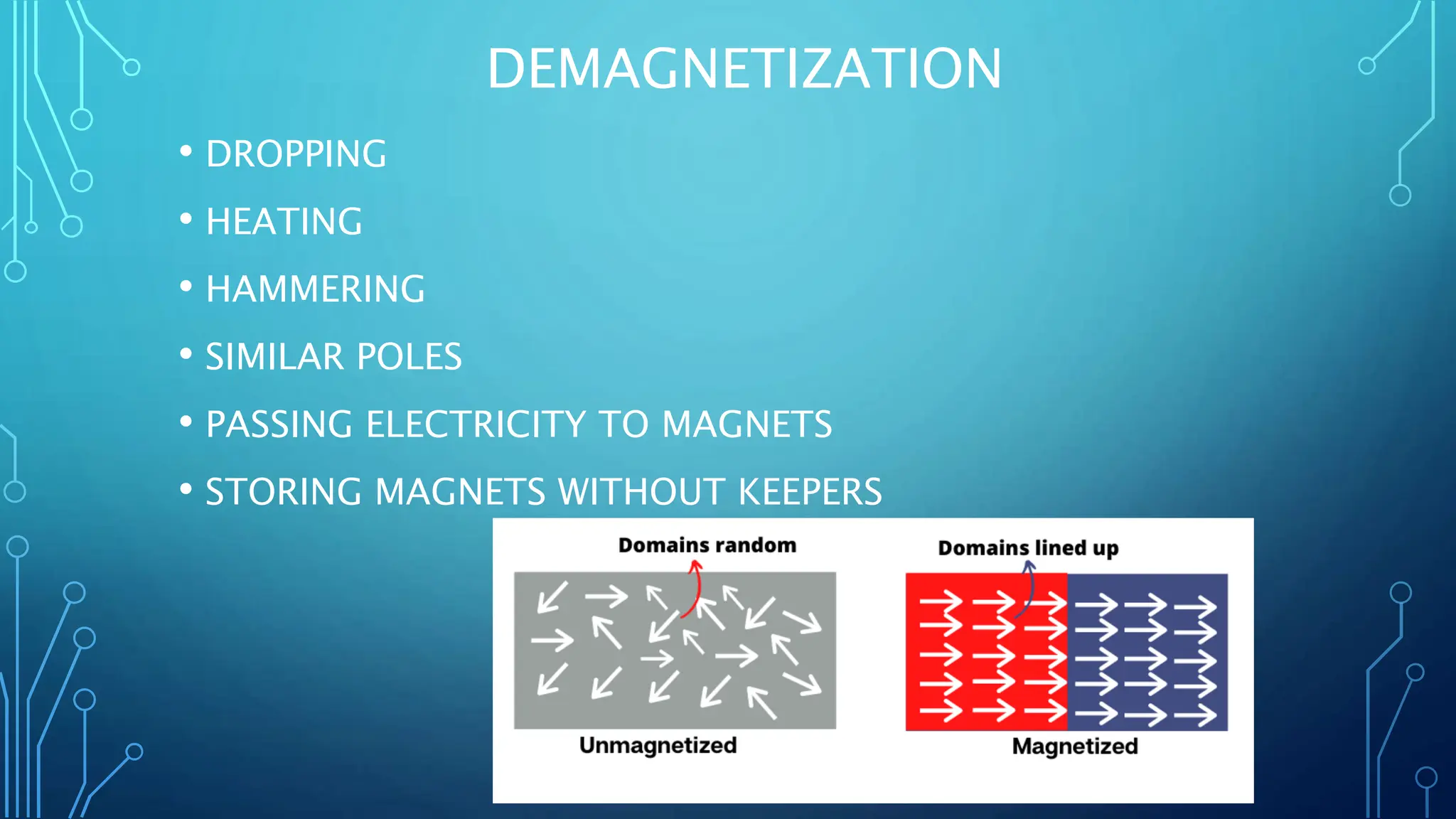 DEMAGNETIZATION

• DROPPING
• HEATING
• HAMMERING
• SIMILAR POLES
• PASSING ELECTRICITY TO MAGNETS
• STORING MAGNETS WITHOUT KEEPERS

Domains random
Unmagnetized

Domains lined up
Magnetized